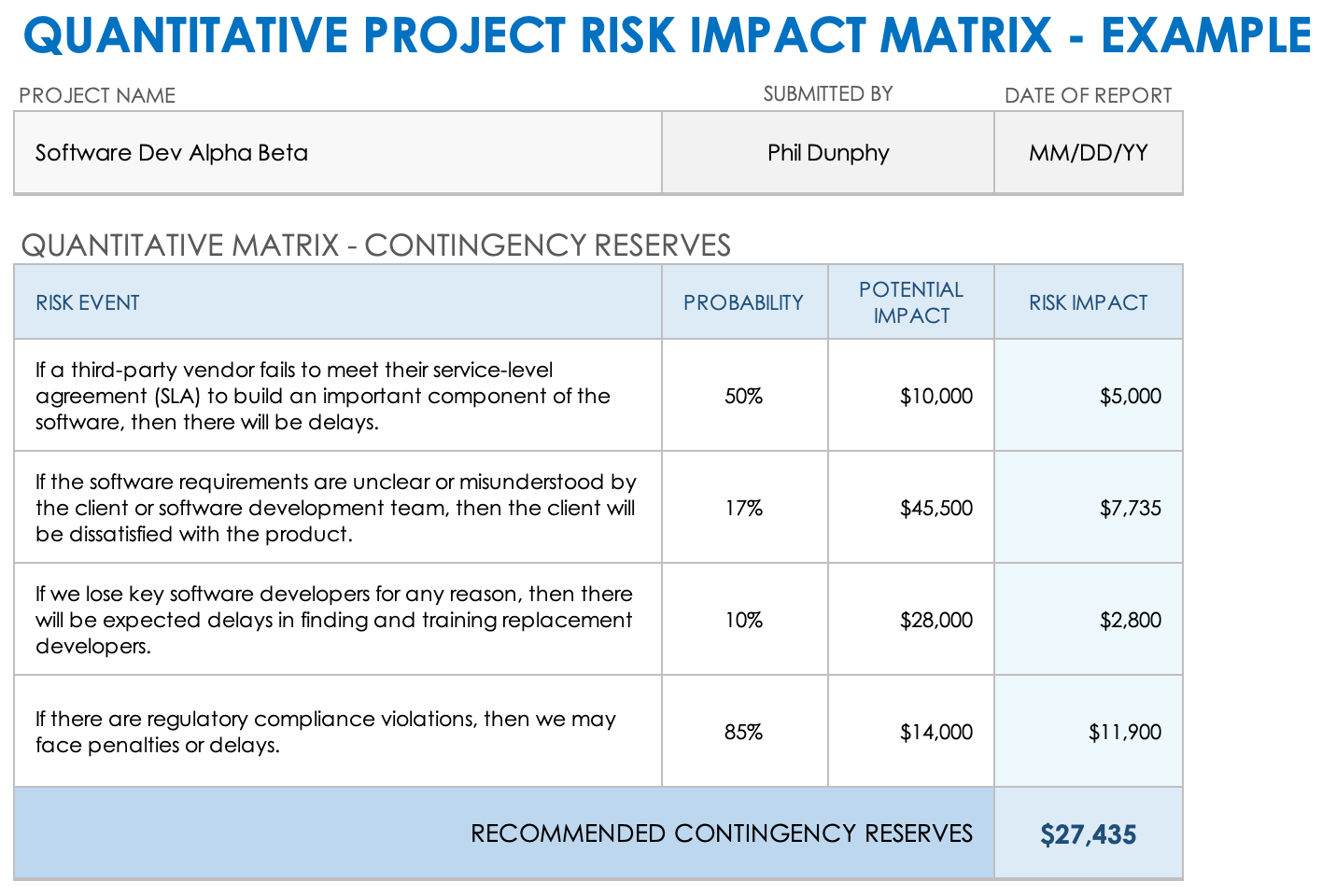 QUANTITATIVE PROJECT RISK IMPACT MATRIX - EXAMPLE

| PROJECT NAME | SUBMITTED BY | DATE OF REPORT |
|---|---|---|
| Software Dev Alpha Beta | Phil Dunphy | MM/DD/YY |

QUANTITATIVE MATRIX - CONTINGENCY RESERVES

| RISK EVENT | PROBABILITY | POTENTIAL IMPACT | RISK IMPACT |
|---|---|---|---|
| If a third-party vendor fails to meet their service-level agreement (SLA) to build an important component of the software, then there will be delays. | 50% | \$10,000 | \$5,000 |
| If the software requirements are unclear or misunderstood by the client or software development team, then the client will be dissatisfied with the product. | 17% | \$45,500 | \$7,735 |
| If we lose key software developers for any reason, then there will be expected delays in finding and training replacement developers. | 10% | \$28,000 | \$2,800 |
| If there are regulatory compliance violations, then we may face penalties or delays. | 85% | \$14,000 | \$11,900 |
| RECOMMENDED CONTINGENCY RESERVES | | | \$27,435 |